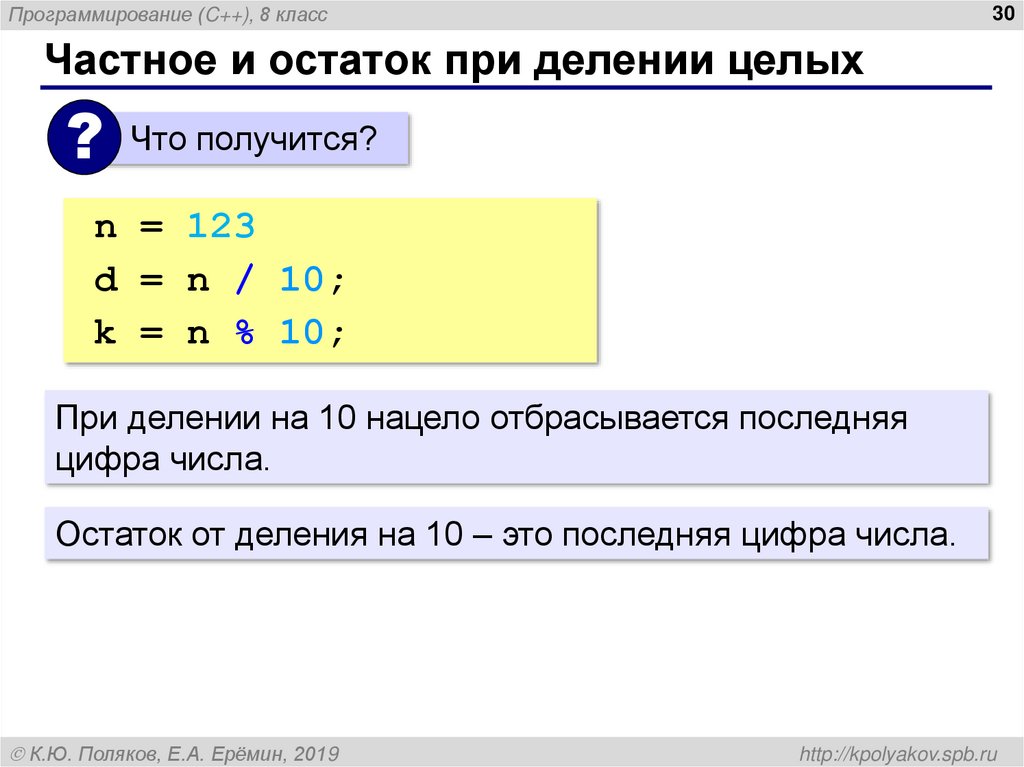 Программирование (C++), 8 класс

30

Частное и остаток при делении целых

?

Что получится?

n = 123
d = n / 10;
k = n % 10;

При делении на 10 нацело отбрасывается последняя цифра числа.

Остаток от деления на 10 – это последняя цифра числа.

© К.Ю. Поляков, Е.А. Ерёмин, 2019

http://kpolyakov.spb.ru